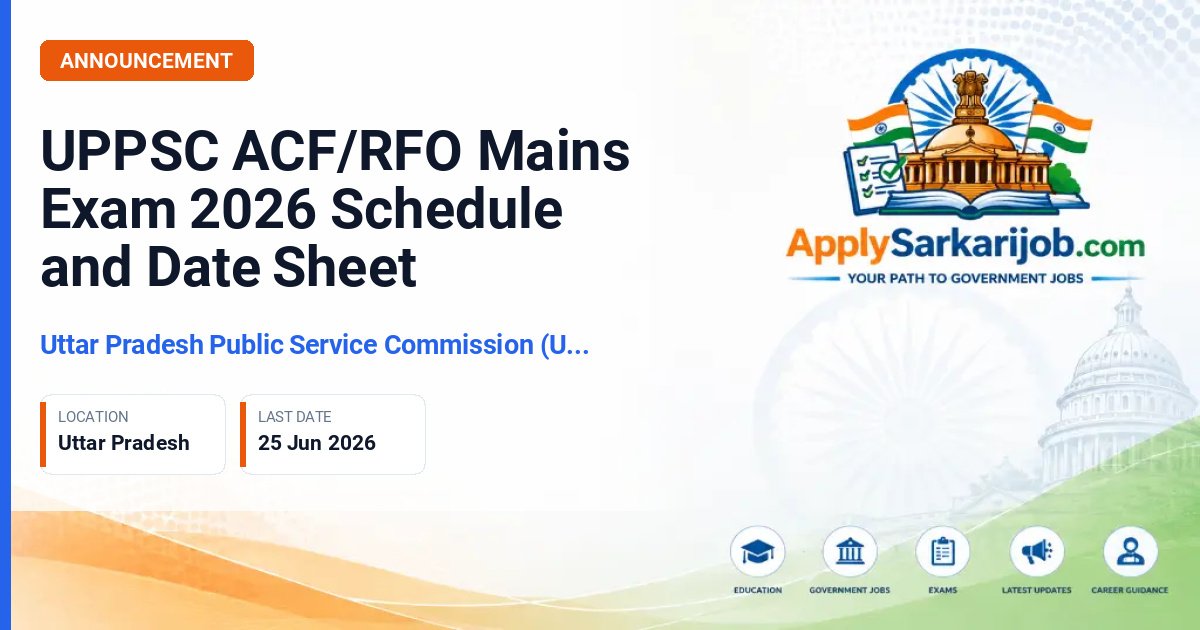 ANNOUNCEMENT

UPPSC ACF/RFO Mains Exam 2026 Schedule and Date Sheet

Uttar Pradesh Public Service Commission (U...

LOCATION
Uttar Pradesh

LAST DATE
25 Jun 2026

ApplySarkarijob.com
YOUR PATH TO GOVERNMENT JOBS

EDUCATION
GOVERNMENT JOBS
EXAMS
LATEST UPDATES
CAREER GUIDANCE